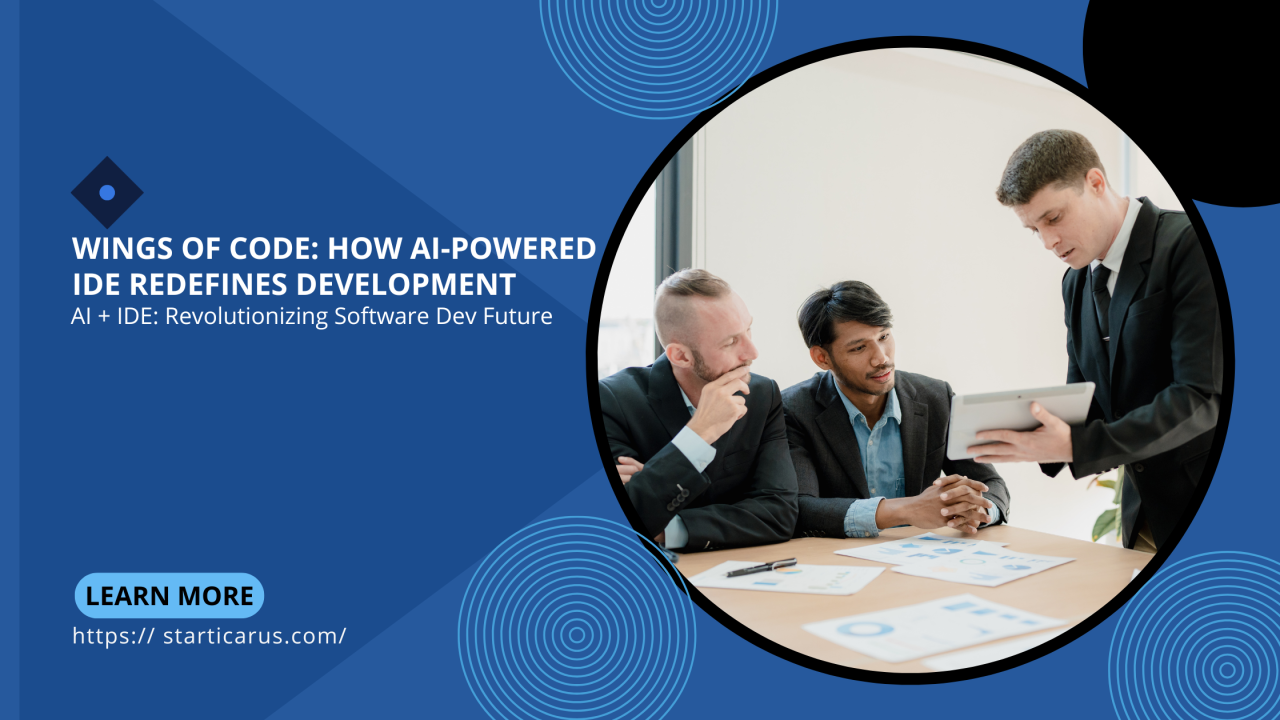 WINGS OF CODE: HOW AI-POWERED IDE REDEFINES DEVELOPMENT

AI + IDE: Revolutionizing Software Dev Future

LEARN MORE

https:// starticarus.com/